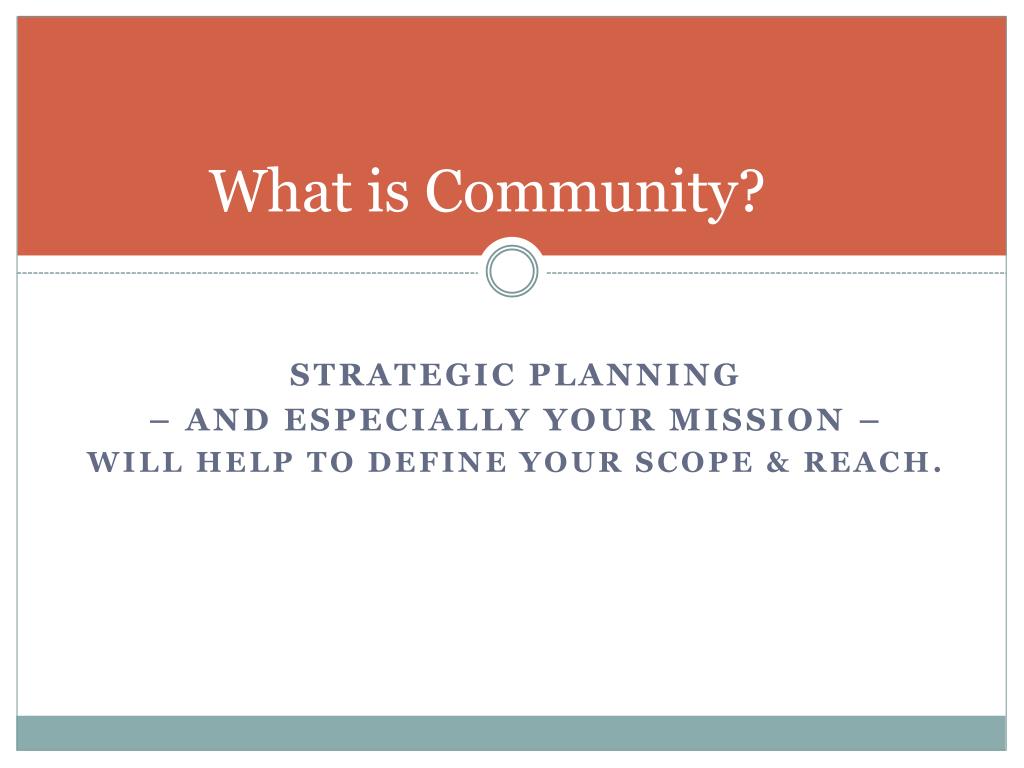 What is Community?

STRATEGIC PLANNING – AND ESPECIALLY YOUR MISSION – WILL HELP TO DEFINE YOUR SCOPE & REACH.